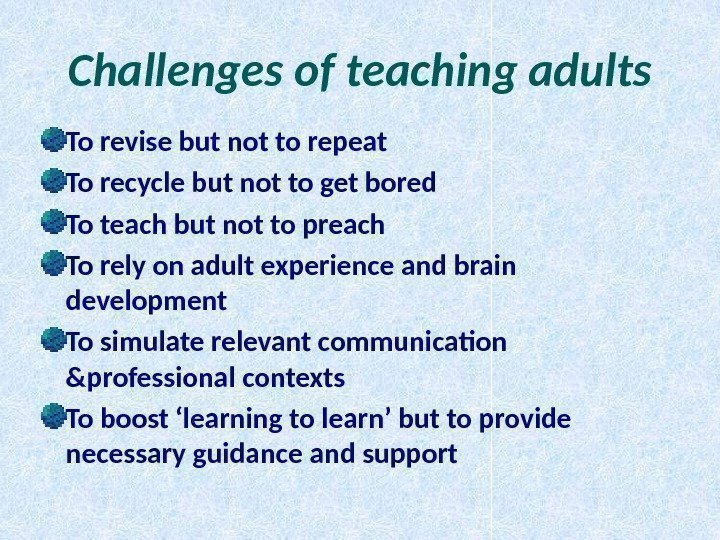 Challenges of teaching adults

To revise but not to repeat

To recycle but not to get bored

To teach but not to preach

To rely on adult experience and brain development

To simulate relevant communication &professional contexts

To boost ‘learning to learn’ but to provide necessary guidance and support